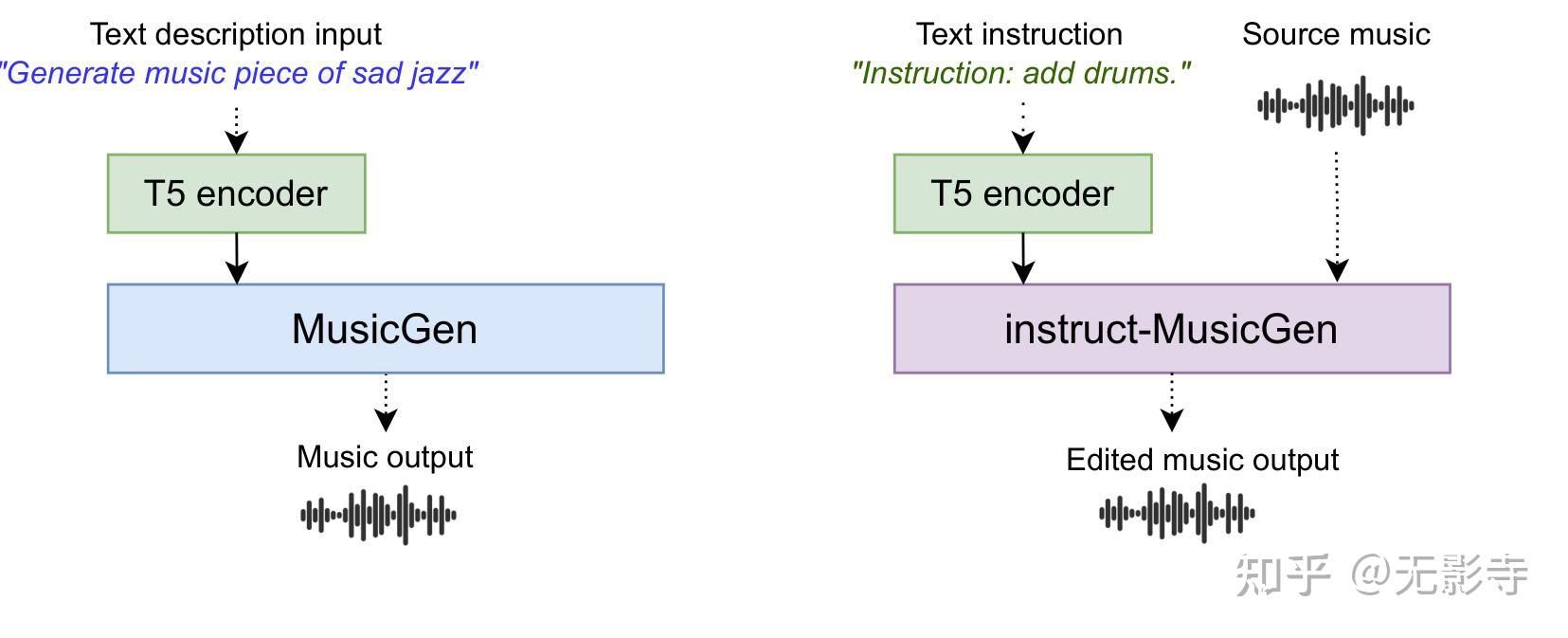 Text description input
"Generate music piece of sad jazz"

T5 encoder

MusicGen

Music output

Text instruction
"Instruction: add drums."

Source music

T5 encoder

instruct-MusicGen

Edited music output

知乎 @无影寺